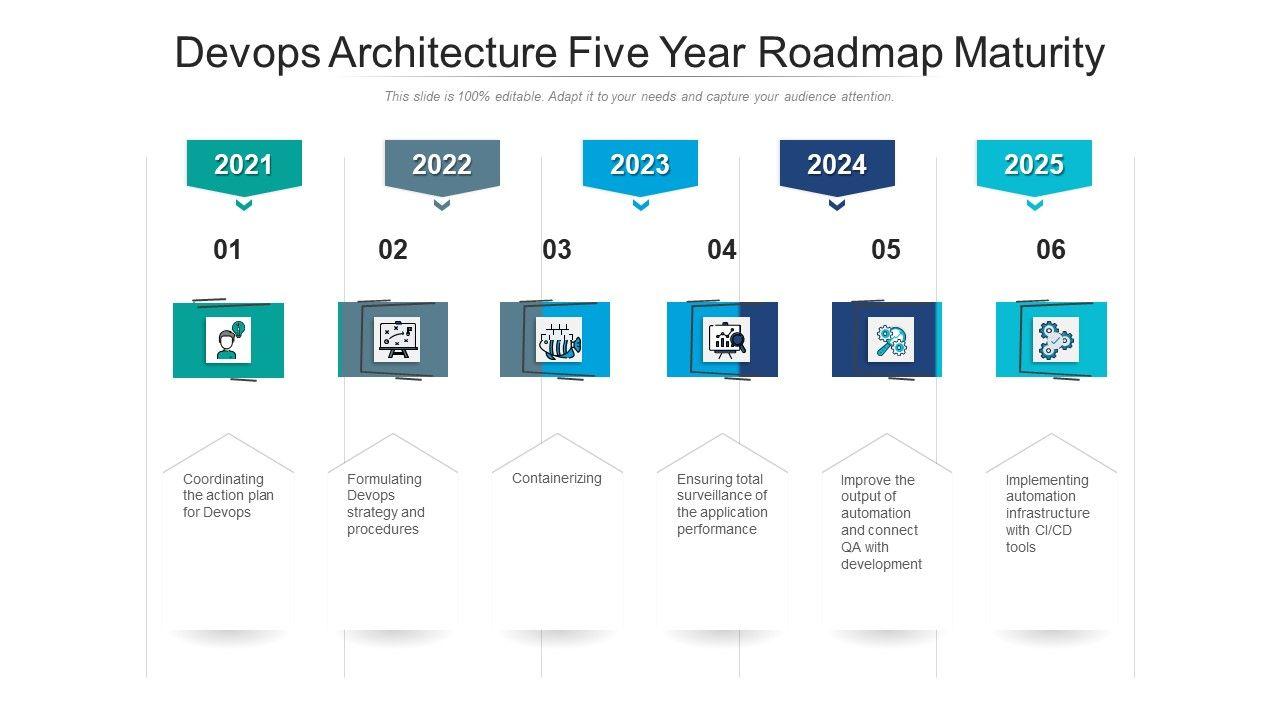 Devops Architecture Five Year Roadmap Maturity

This slide is 100% editable. Adapt it to your needs and capture your audience attention.

2021

2022

2023

2024

2025

01

02

03

04

05

06

Coordinating the action plan for Devops

Formulating Devops strategy and procedures

Containerizing

Ensuring total surveillance of the application performance

Improve the output of automation and connect QA with development

Implementing automation infrastructure with CI/CD tools